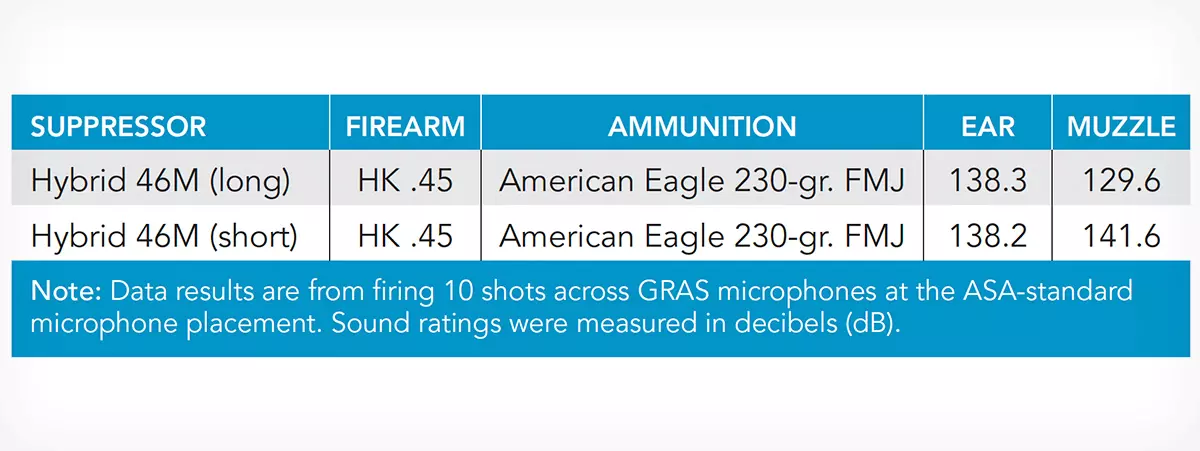 | SUPPRESSOR | FIREARM | AMMUNITION | EAR | MUZZLE |
|---|---|---|---|---|
| Hybrid 46M (long) | HK .45 | American Eagle 230-gr. FMJ | 138.3 | 129.6 |
| Hybrid 46M (short) | HK .45 | American Eagle 230-gr. FMJ | 138.2 | 141.6 |

Note: Data results are from firing 10 shots across GRAS microphones at the ASA-standard microphone placement. Sound ratings were measured in decibels (dB).